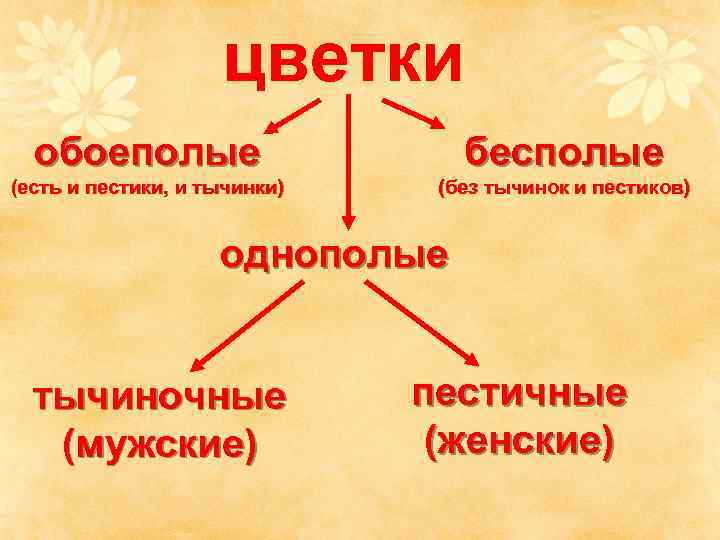 цветки

обоеполые
(есть и пестики, и тычинки)

бесполые
(без тычинок и пестиков)

однополые

тычиночные
(мужские)

пестичные
(женские)